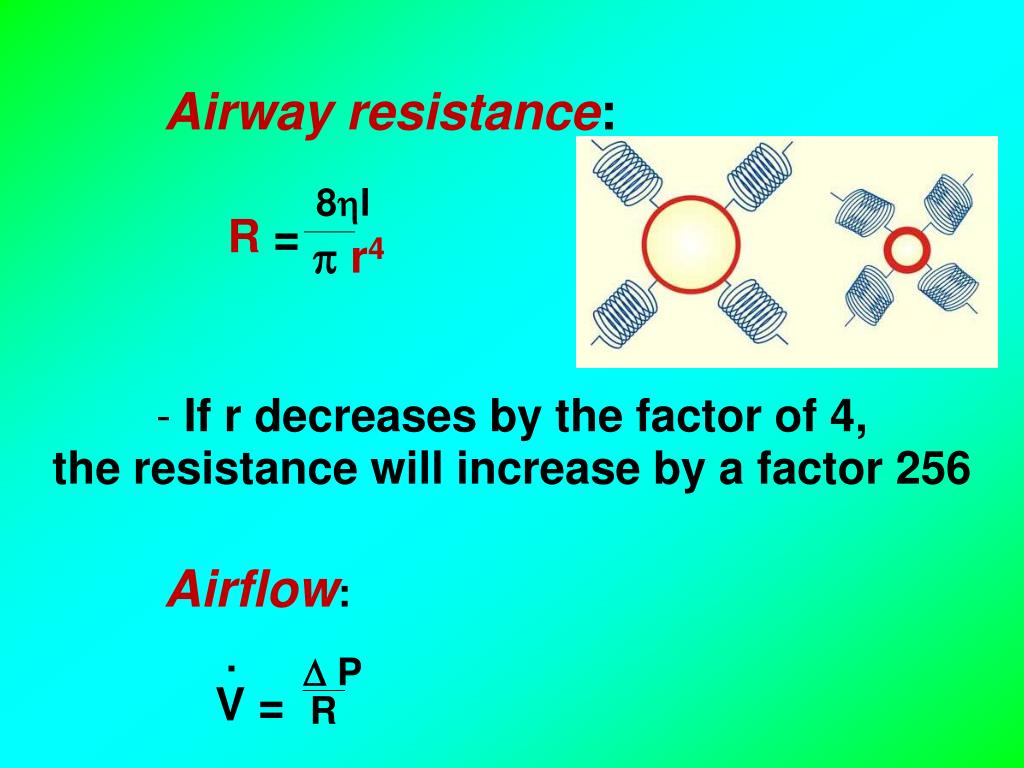 Airway resistance:

$R = \frac{8\eta l}{\pi r^4}$

- If r decreases by the factor of 4, the resistance will increase by a factor 256

Airflow:

$\dot{V} = \frac{\Delta P}{R}$